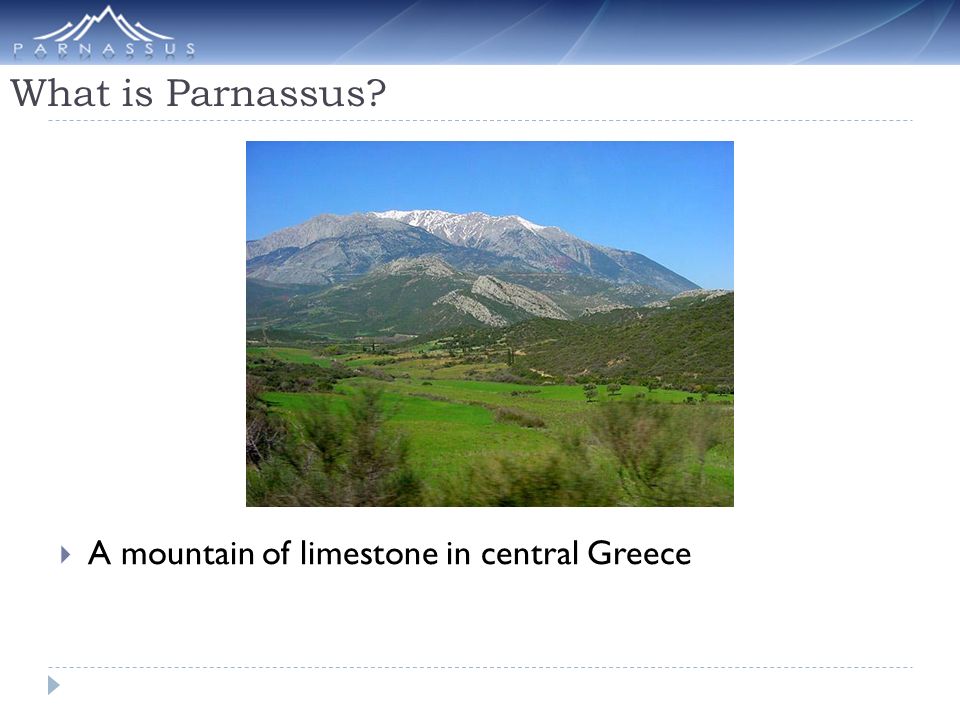 PARNASSUS

What is Parnassus?

A mountain of limestone in central Greece